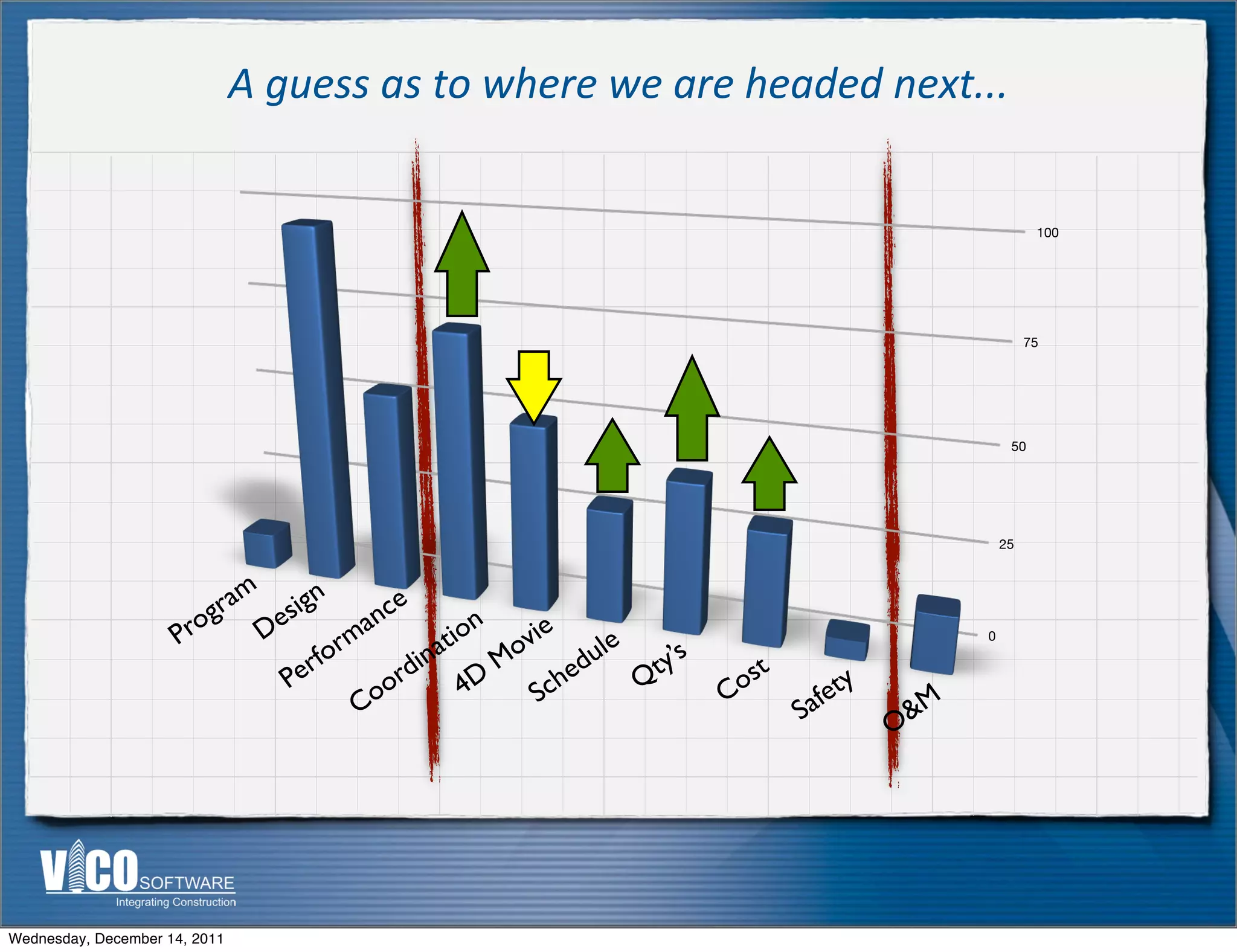 A guess as to where we are headed next...

100
75
50
25
0

Program
Design
Performance
Coordination
4D Movie
Schedule
Qty's
Cost
Safety
O&M

VICO SOFTWARE
Integrating Construction

Wednesday, December 14, 2011